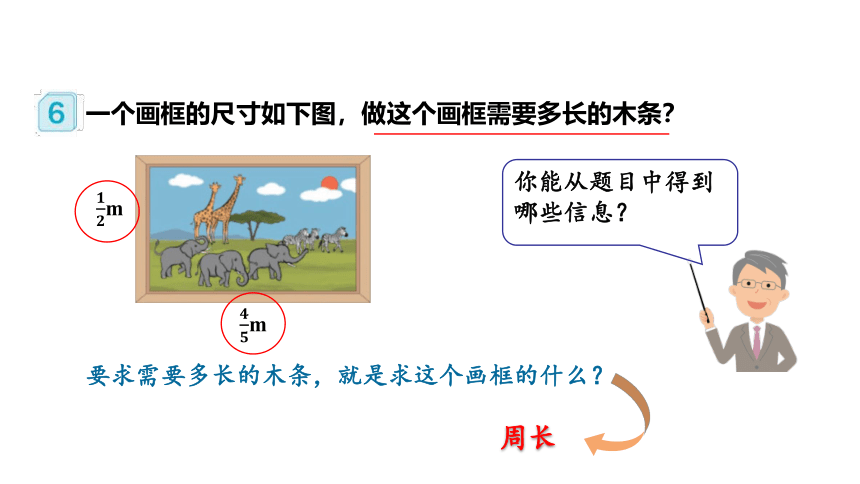 6 一个画框的尺寸如下图，做这个画框需要多长的木条？

$\frac{1}{2}$m

$\frac{4}{5}$m

你能从题目中得到哪些信息？

要求需要多长的木条，就是求这个画框的什么？

周长